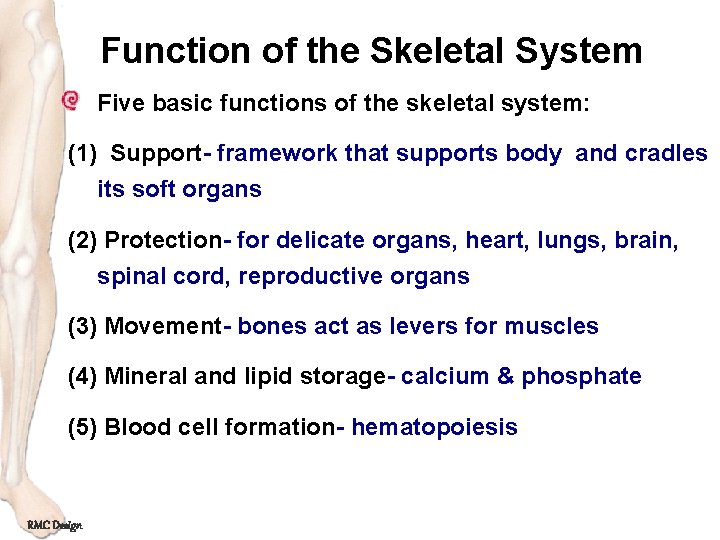 Function of the Skeletal System

Five basic functions of the skeletal system:

(1) Support- framework that supports body and cradles its soft organs

(2) Protection- for delicate organs, heart, lungs, brain, spinal cord, reproductive organs

(3) Movement- bones act as levers for muscles

(4) Mineral and lipid storage- calcium & phosphate

(5) Blood cell formation- hematopoiesis

RMC Design